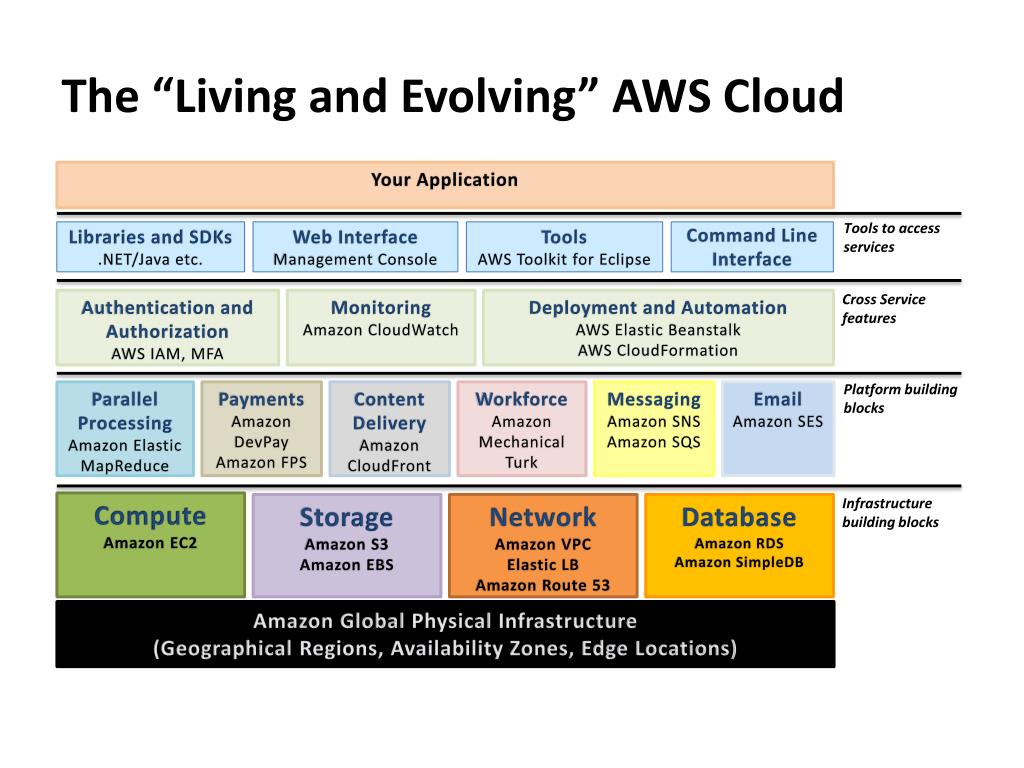 The “Living and Evolving” AWS Cloud

Your Application

Libraries and SDKs
.NET/Java etc.

Web Interface
Management Console

Tools
AWS Toolkit for Eclipse

Command Line Interface

Tools to access services

Authentication and Authorization
AWS IAM, MFA

Monitoring
Amazon CloudWatch

Deployment and Automation
AWS Elastic Beanstalk
AWS CloudFormation

Cross Service features

Parallel Processing
Amazon Elastic MapReduce

Payments
Amazon DevPay
Amazon FPS

Content Delivery
Amazon CloudFront

Workforce
Amazon Mechanical Turk

Messaging
Amazon SNS
Amazon SQS

Email
Amazon SES

Platform building blocks

Compute
Amazon EC2

Storage
Amazon S3
Amazon EBS

Network
Amazon VPC
Elastic LB
Amazon Route 53

Database
Amazon RDS
Amazon SimpleDB

Infrastructure building blocks

Amazon Global Physical Infrastructure
(Geographical Regions, Availability Zones, Edge Locations)